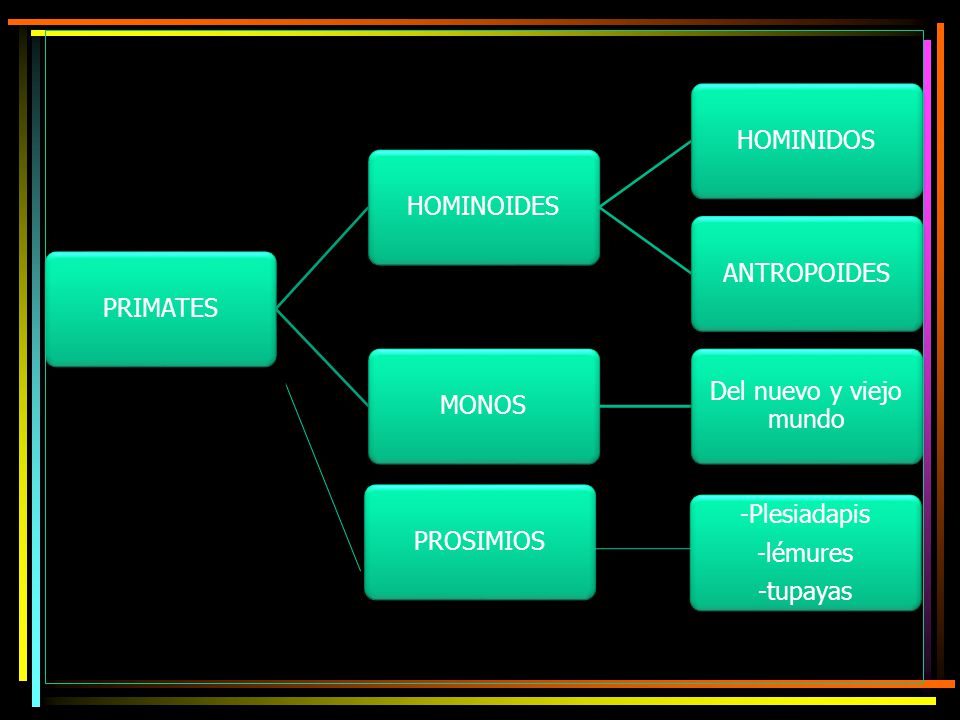 PRIMATES

HOMINOIDES

HOMINIDOS

ANTROPOIDES

MONOS

Del nuevo y viejo mundo

PROSIMIOS

-Plesiadapis
-lémures
-tupayas